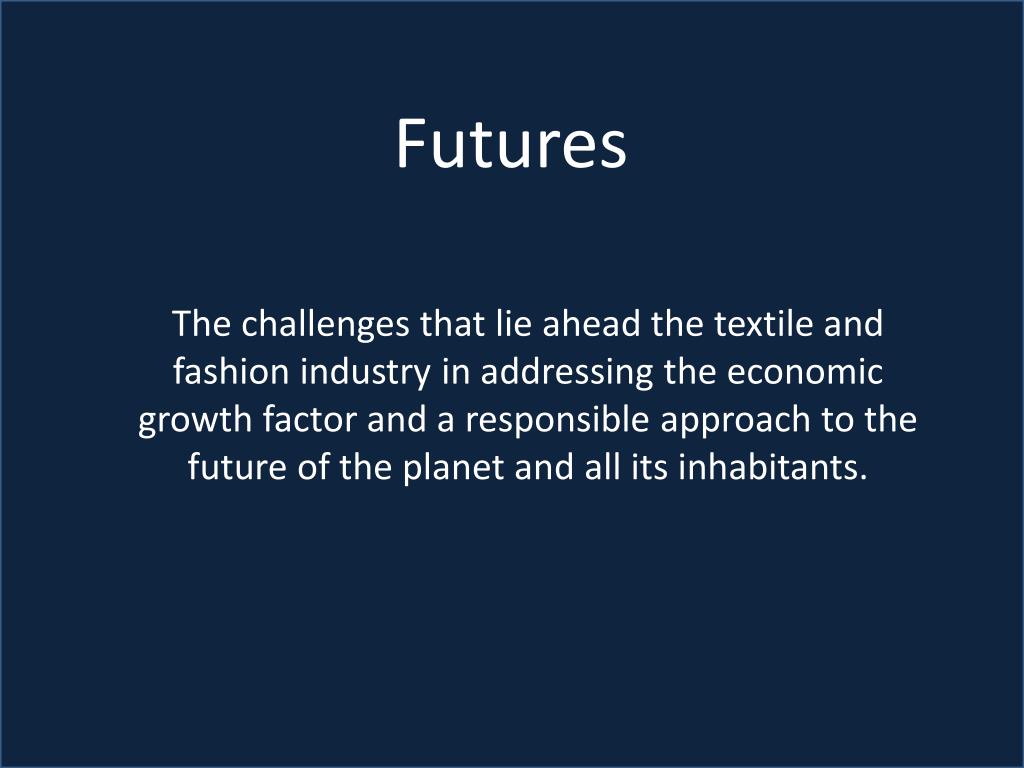 Futures

The challenges that lie ahead the textile and fashion industry in addressing the economic growth factor and a responsible approach to the future of the planet and all its inhabitants.